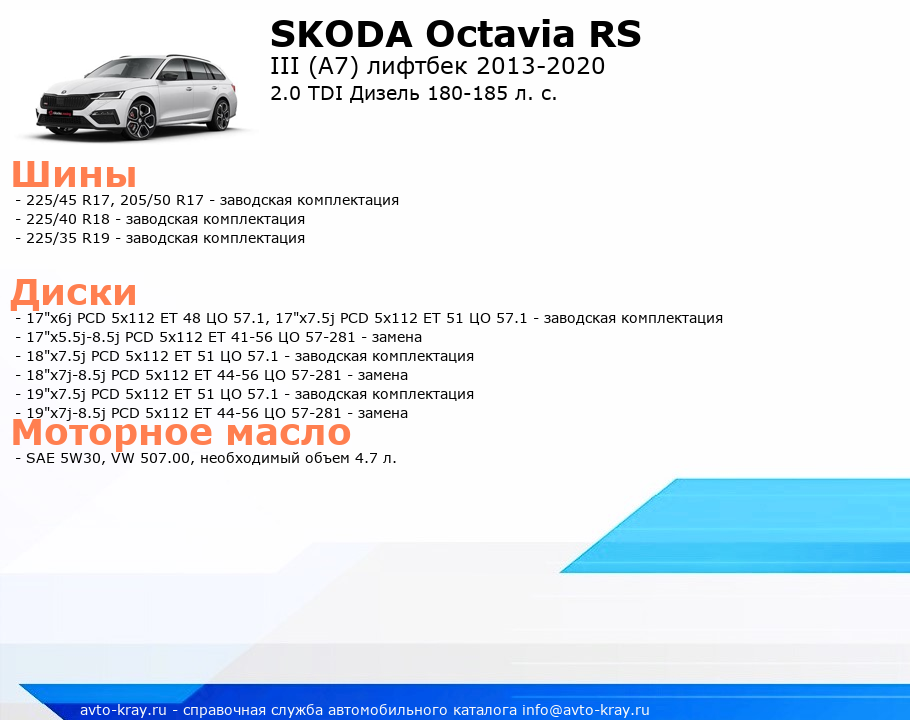 SKODA Octavia RS
III (A7) лифтбек 2013-2020
2.0 TDI Дизель 180-185 л. с.

Шины
- 225/45 R17, 205/50 R17 - заводская комплектация
- 225/40 R18 - заводская комплектация
- 225/35 R19 - заводская комплектация

Диски
- 17"x6j PCD 5x112 ET 48 ЦО 57.1, 17"x7.5j PCD 5x112 ET 51 ЦО 57.1 - заводская комплектация
- 17"x5.5j-8.5j PCD 5x112 ET 41-56 ЦО 57-281 - замена
- 18"x7.5j PCD 5x112 ET 51 ЦО 57.1 - заводская комплектация
- 18"x7j-8.5j PCD 5x112 ET 44-56 ЦО 57-281 - замена
- 19"x7.5j PCD 5x112 ET 51 ЦО 57.1 - заводская комплектация
- 19"x7j-8.5j PCD 5x112 ET 44-56 ЦО 57-281 - замена

Моторное масло
- SAE 5W30, VW 507.00, необходимый объем 4.7 л.

avto-kray.ru - справочная служба автомобильного каталога info@avto-kray.ru